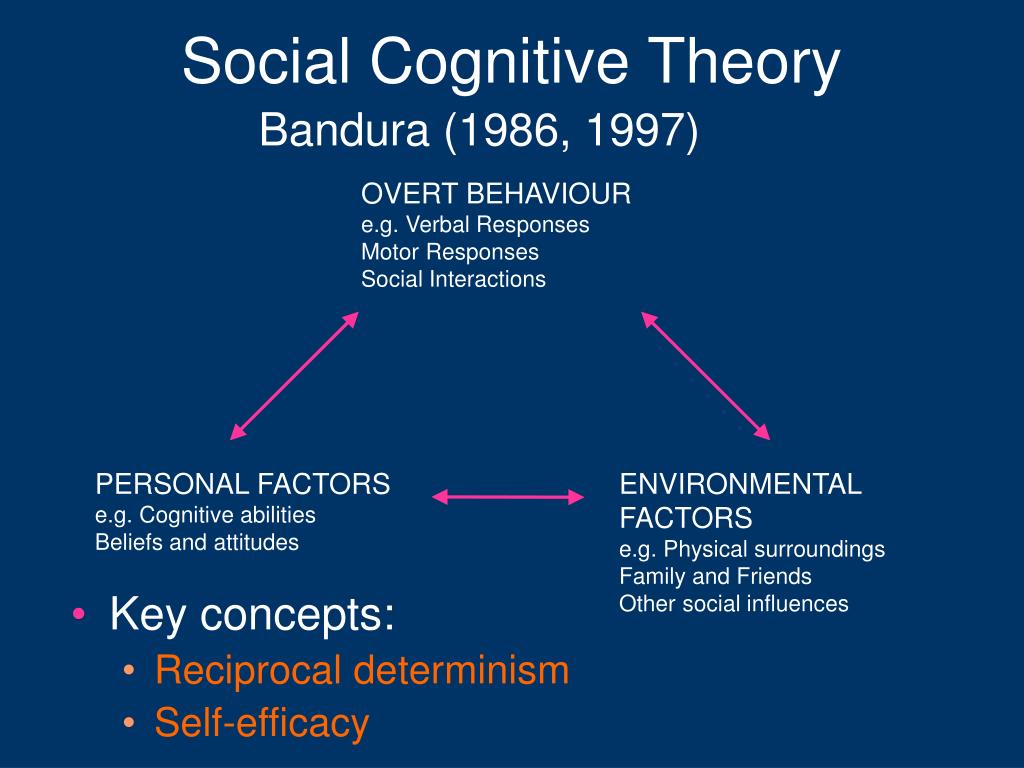 Social Cognitive Theory
Bandura (1986, 1997)

OVERT BEHAVIOUR
e.g. Verbal Responses
Motor Responses
Social Interactions

PERSONAL FACTORS
e.g. Cognitive abilities
Beliefs and attitudes

ENVIRONMENTAL FACTORS
e.g. Physical surroundings
Family and Friends
Other social influences

• Key concepts:
• Reciprocal determinism
• Self-efficacy